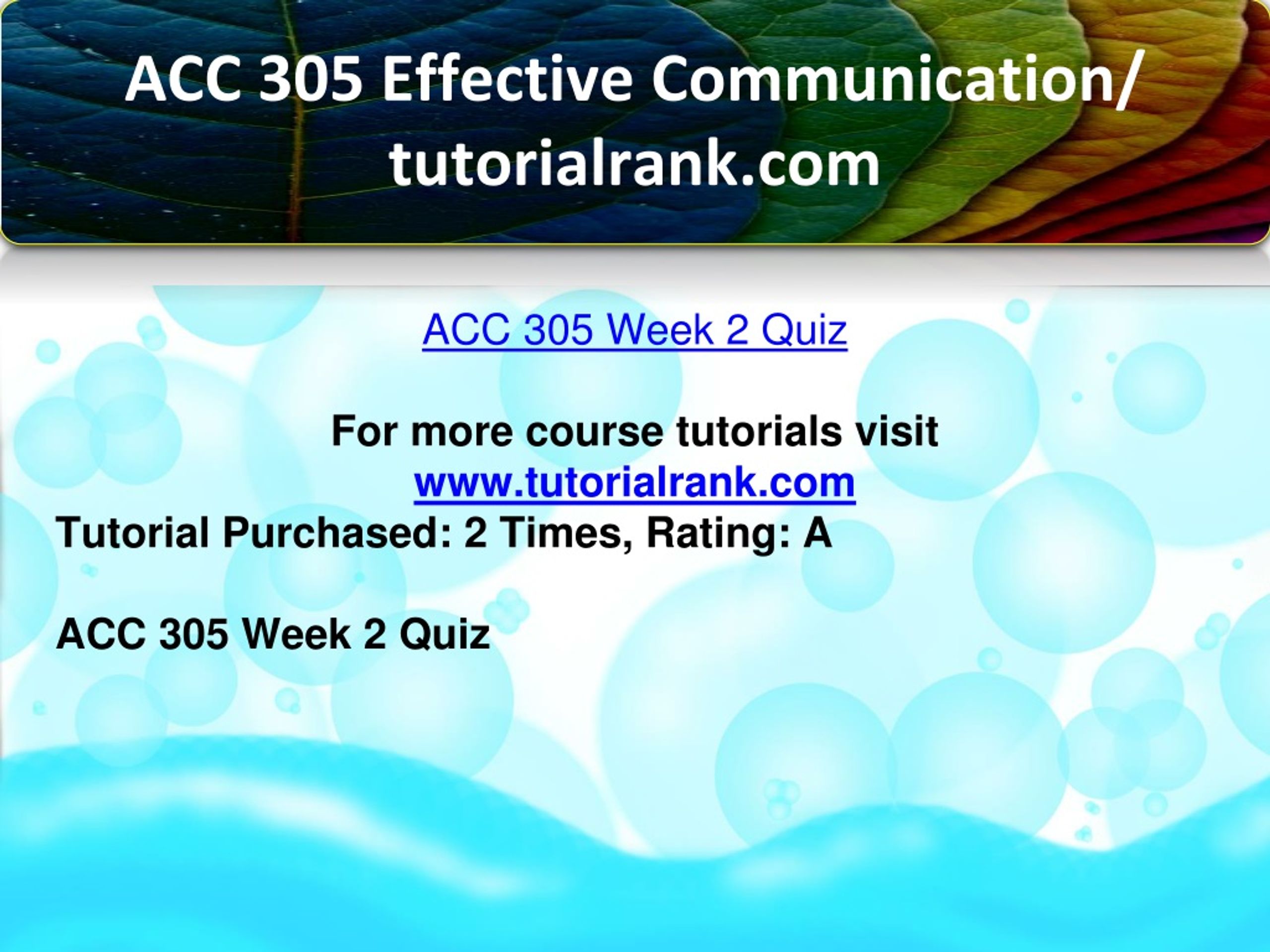 ACC 305 Effective Communication/ tutorialrank.com

ACC 305 Week 2 Quiz

For more course tutorials visit
www.tutorialrank.com
Tutorial Purchased: 2 Times, Rating: A

ACC 305 Week 2 Quiz